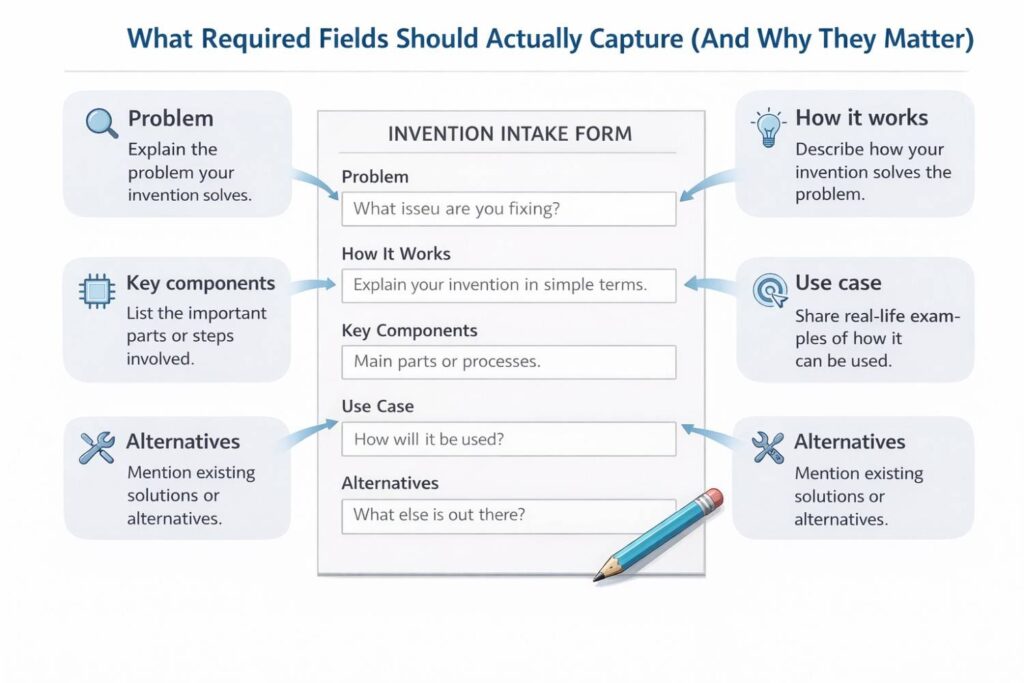 What Required Fields Should Actually Capture (And Why They Matter)

Problem
Explain the problem your invention solves.

Key components
List the important parts or steps involved.

Alternatives
Mention existing solutions or alternatives.

INVENTION INTAKE FORM

Problem
What isseu are you fixing?

How It Works
Explain your invention in simple terms.

Key Components
Main parts or processes.

Use Case
How will it be used?

Alternatives
What else is out there?

How it works
Describe how your invention solves the problem.

Use case
Share real-life examples of how it can be used.

Alternatives
Mention existing solutions or alternatives.